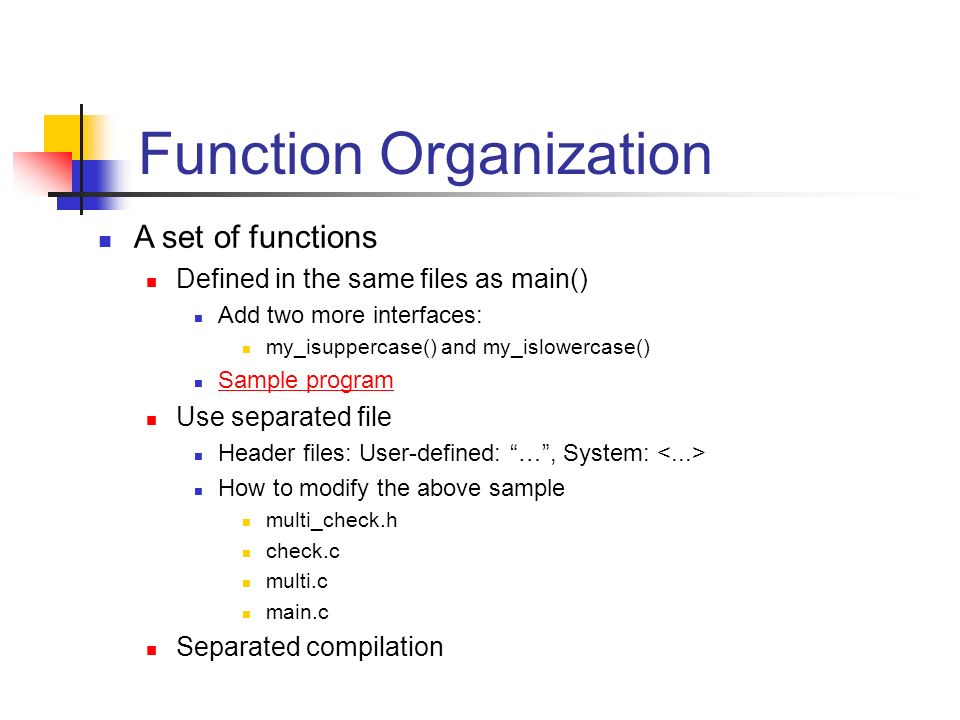 Function Organization

A set of functions

Defined in the same files as main()

Add two more interfaces:

my_isuppercase() and my_islowercase()

Sample program

Use separated file

Header files: User-defined: “…”, System: <...>

How to modify the above sample

multi_check.h

check.c

multi.c

main.c

Separated compilation